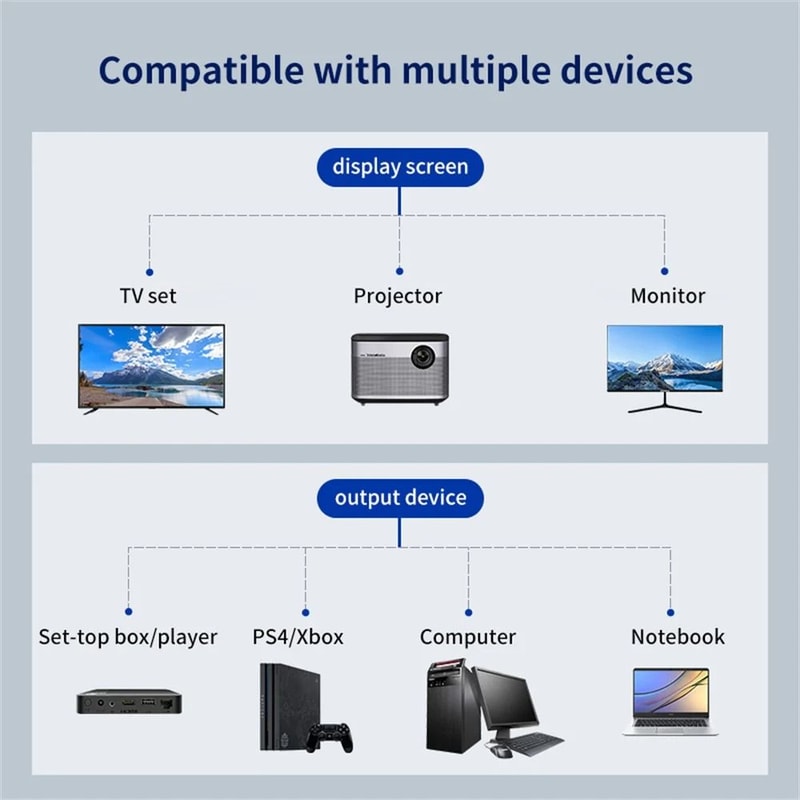 Compatible with multiple devices

display screen

TV set

Projector

Monitor

output device

Set-top box/player

PS4/Xbox

Computer

Notebook